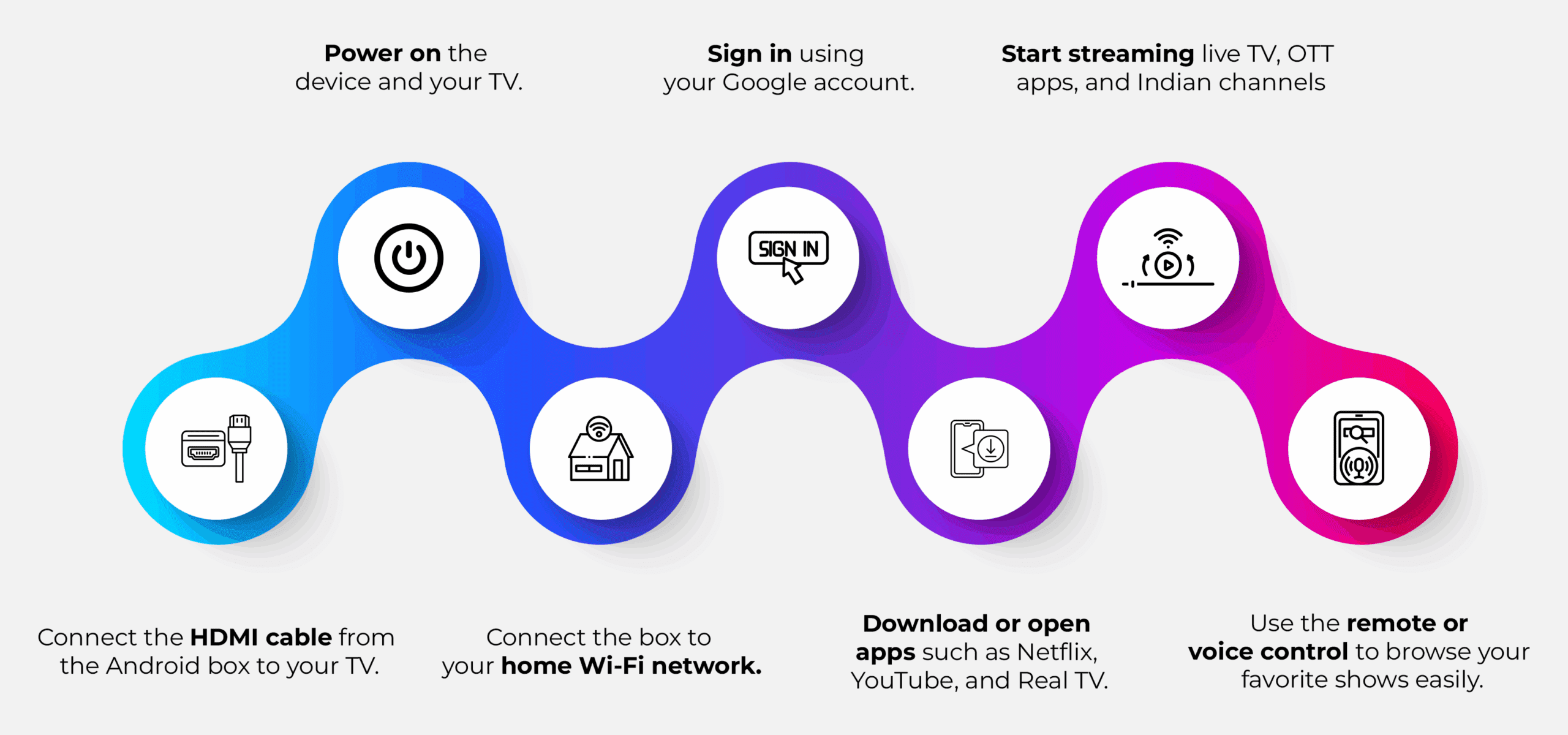 Power on the device and your TV.

Sign in using your Google account.

Start streaming live TV, OTT apps, and Indian channels

SIGN IN

Connect the HDMI cable from the Android box to your TV.

Connect the box to your home Wi-Fi network.

Download or open apps such as Netflix, YouTube, and Real TV.

Use the remote or voice control to browse your favorite shows easily.